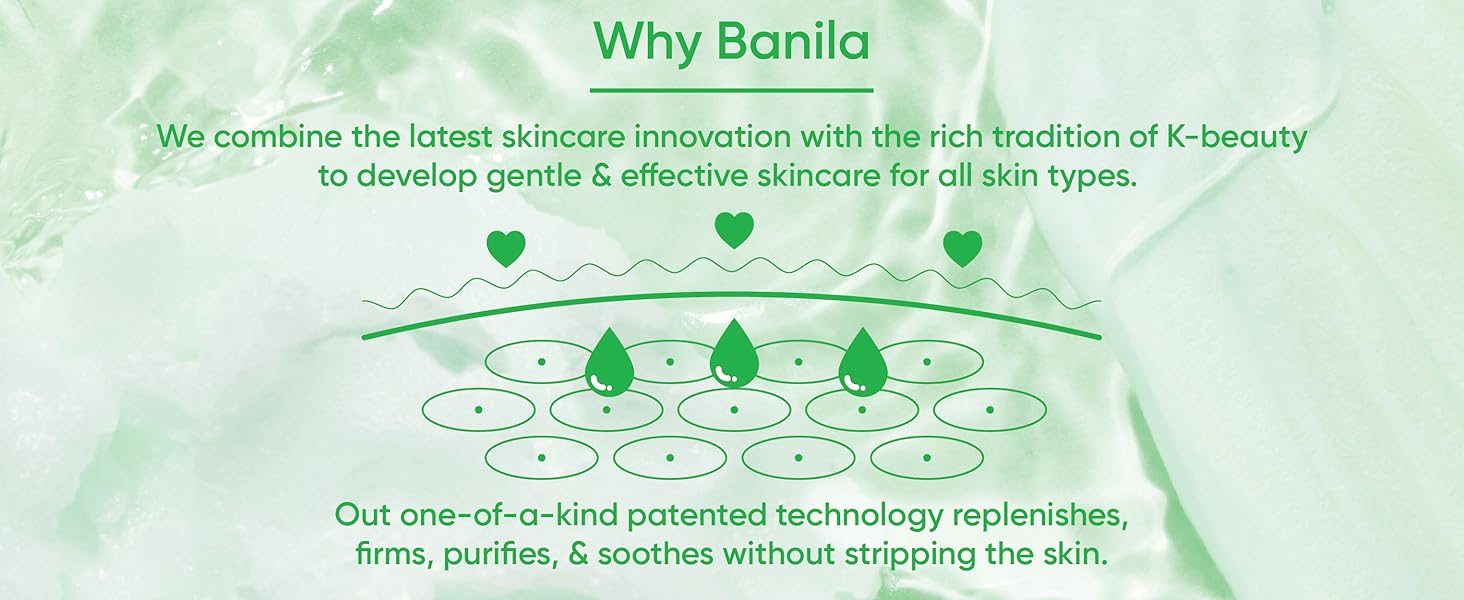 Why Banila

We combine the latest skincare innovation with the rich tradition of K-beauty to develop gentle & effective skincare for all skin types.

Out one-of-a-kind patented technology replenishes, firms, purifies, & soothes without stripping the skin.